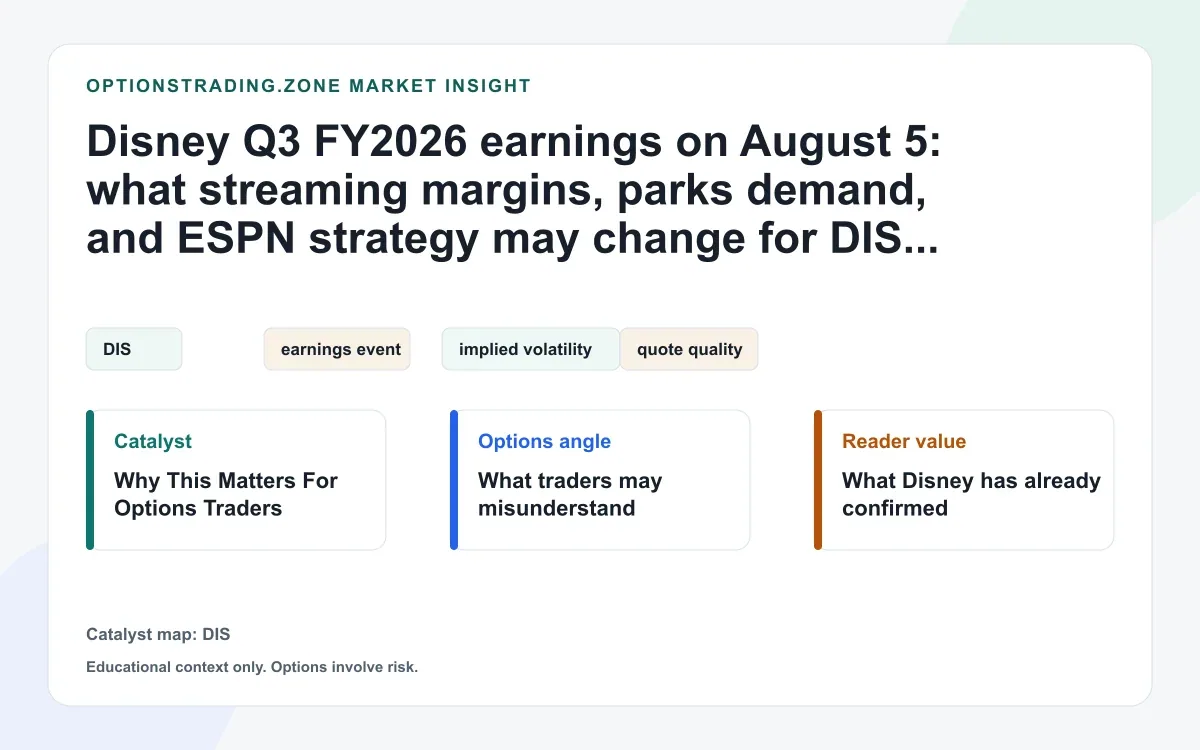 OPTIONSTRADING.ZONE MARKET INSIGHT

Disney Q3 FY2026 earnings on August 5: what streaming margins, parks demand, and ESPN strategy may change for DIS...

DIS

earnings event

implied volatility

quote quality

Catalyst
Why This Matters For Options Traders

Options angle
What traders may misunderstand

Reader value
What Disney has already confirmed

Catalyst map: DIS

Educational context only. Options involve risk.